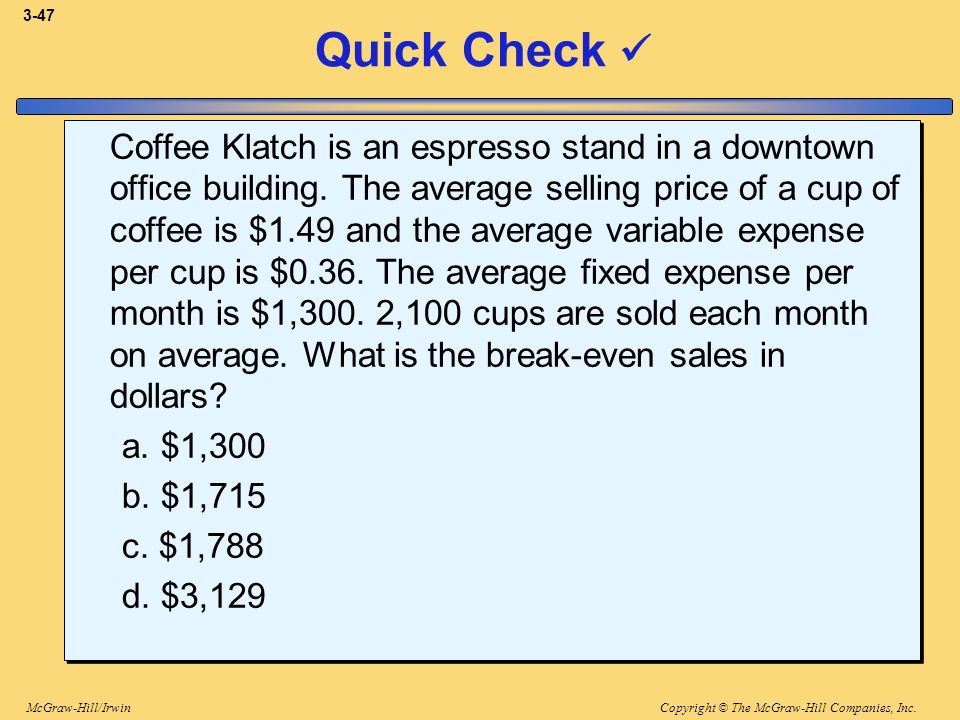 3-47

Quick Check ✓

Coffee Klatch is an espresso stand in a downtown office building. The average selling price of a cup of coffee is \$1.49 and the average variable expense per cup is \$0.36. The average fixed expense per month is \$1,300. 2,100 cups are sold each month on average. What is the break-even sales in dollars?

a. \$1,300

b. \$1,715

c. \$1,788

d. \$3,129

McGraw-Hill/Irwin

Copyright © The McGraw-Hill Companies, Inc.